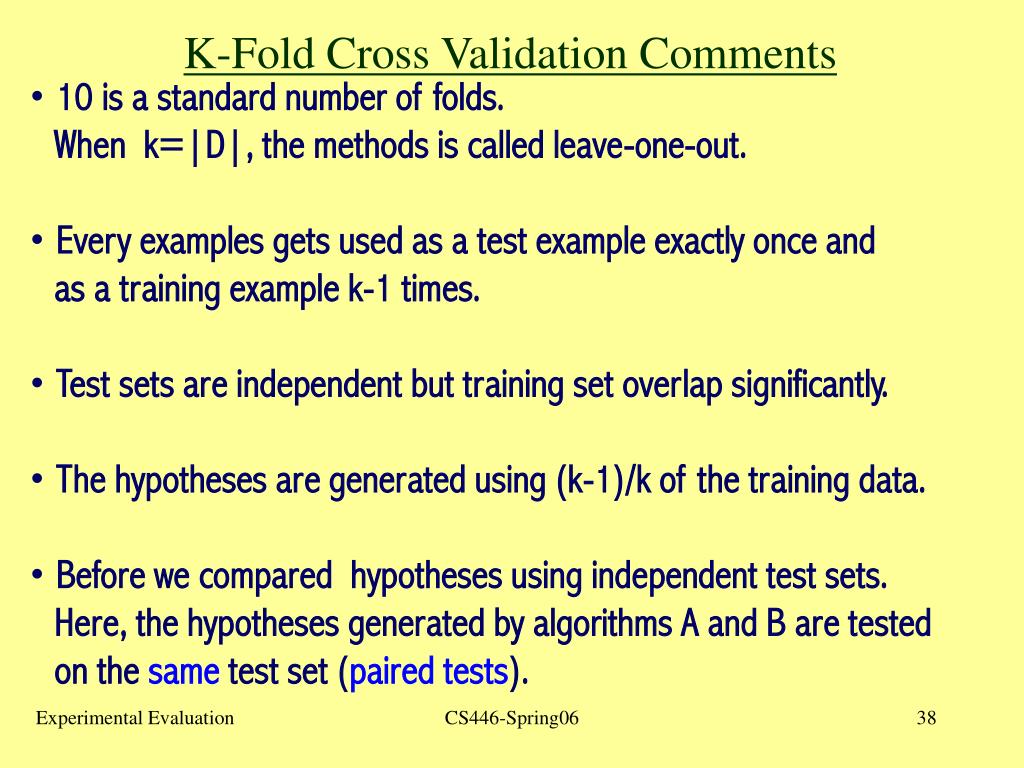 K-Fold Cross Validation Comments

• 10 is a standard number of folds.
When k=|D|, the methods is called leave-one-out.

• Every examples gets used as a test example exactly once and as a training example k-1 times.

• Test sets are independent but training set overlap significantly.

• The hypotheses are generated using (k-1)/k of the training data.

• Before we compared hypotheses using independent test sets. Here, the hypotheses generated by algorithms A and B are tested on the same test set (paired tests).

Experimental Evaluation CS446-Spring06 38